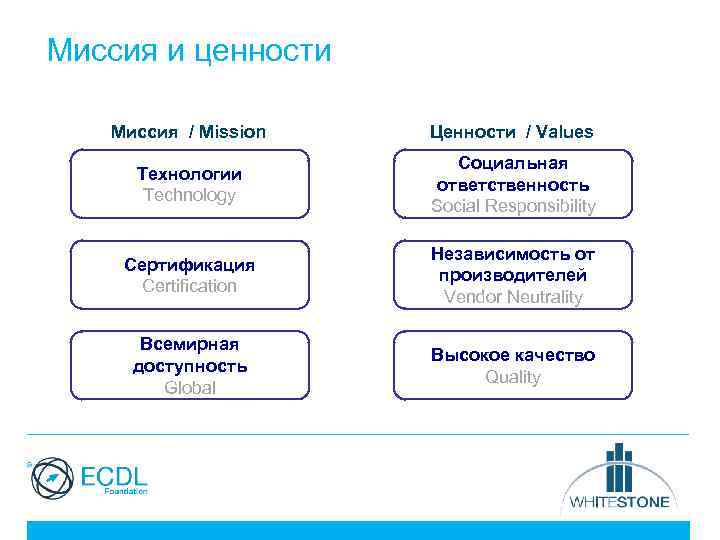 Миссия и ценности

Миссия / Mission

Технологии
Technology

Сертификация
Certification

Всемирная доступность
Global

Ценности / Values

Социальная ответственность
Social Responsibility

Независимость от производителей
Vendor Neutrality

Высокое качество
Quality

ECDL
Foundation

WHITESTONE